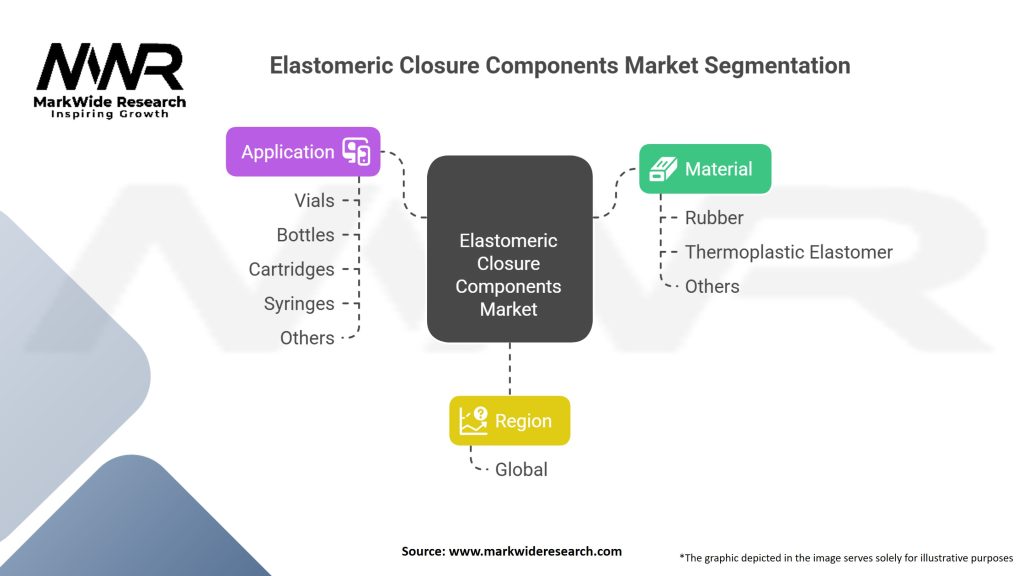 MWR
MarkWide Research
Inspiring Growth

Elastomeric Closure Components Market Segmentation

Application
Vials
Bottles
Cartridges
Syringes
Others

Elastomeric Closure Components Market

Material
Rubber
Thermoplastic Elastomer
Others

Region
Global

Source: www.markwideresearch.com

*The graphic depicted in the image serves solely for illustrative purposes